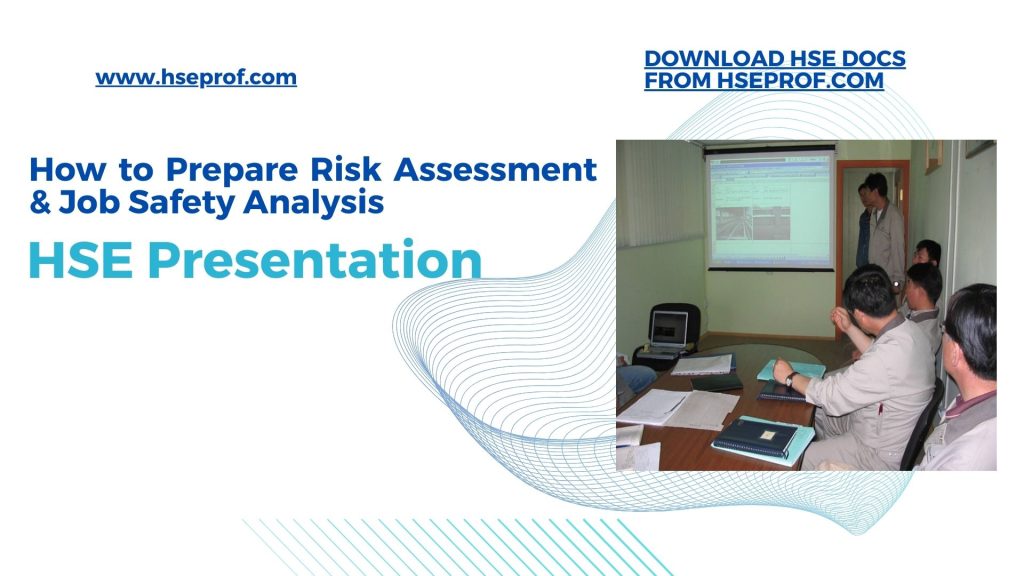 www.hseprof.com

DOWNLOAD HSE DOCS FROM HSEPROF.COM

How to Prepare Risk Assessment & Job Safety Analysis

HSE Presentation